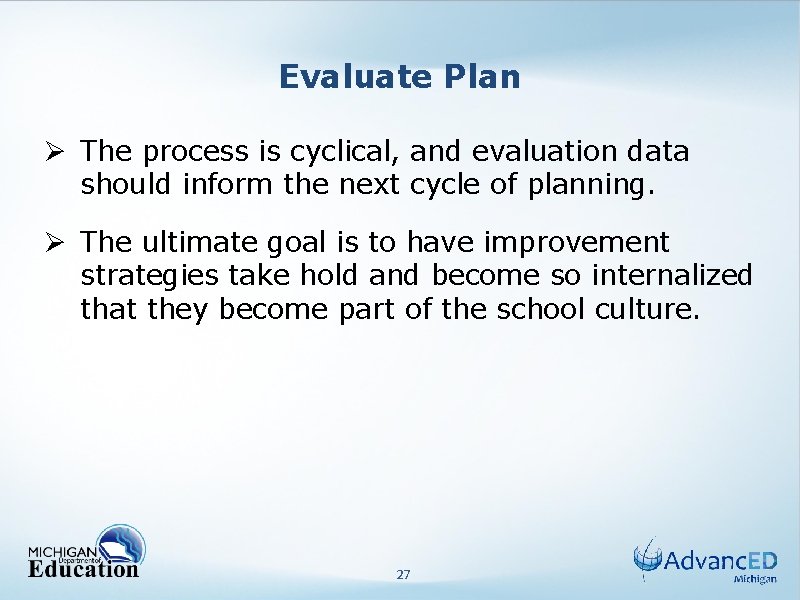 Evaluate Plan

➢ The process is cyclical, and evaluation data should inform the next cycle of planning.

➢ The ultimate goal is to have improvement strategies take hold and become so internalized that they become part of the school culture.

MICHIGAN Department of Education

27

AdvancED Michigan